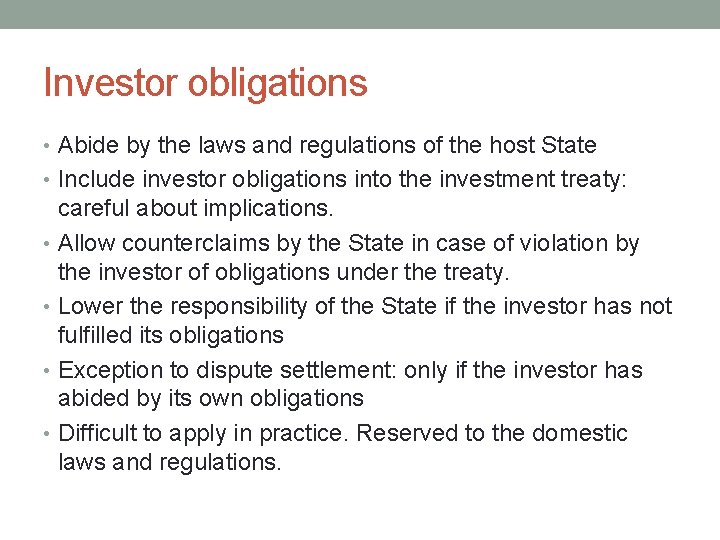 Investor obligations

• Abide by the laws and regulations of the host State
• Include investor obligations into the investment treaty: careful about implications.
• Allow counterclaims by the State in case of violation by the investor of obligations under the treaty.
• Lower the responsibility of the State if the investor has not fulfilled its obligations
• Exception to dispute settlement: only if the investor has abided by its own obligations
• Difficult to apply in practice. Reserved to the domestic laws and regulations.